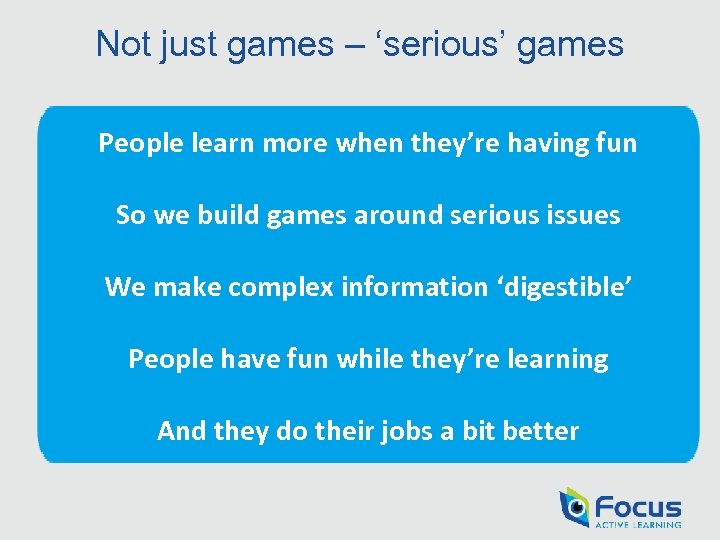 Not just games – ‘serious’ games

People learn more when they’re having fun

So we build games around serious issues

We make complex information ‘digestible’

People have fun while they’re learning

And they do their jobs a bit better

Focus
ACTIVE LEARNING